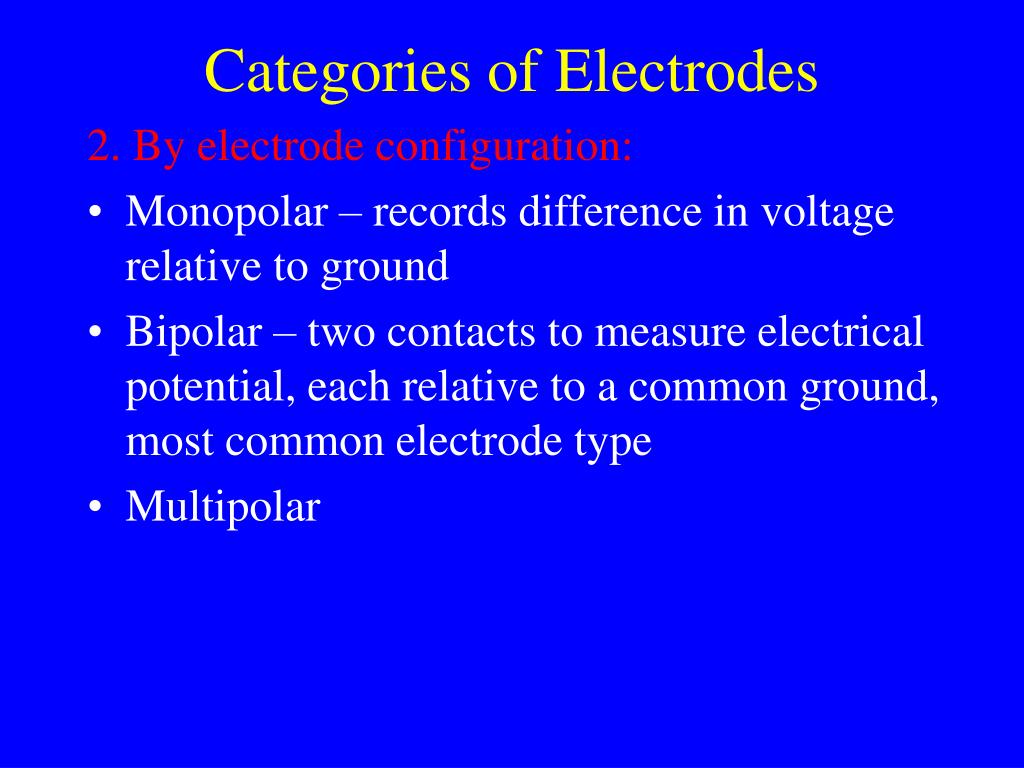 Categories of Electrodes

2. By electrode configuration:

• Monopolar – records difference in voltage relative to ground
• Bipolar – two contacts to measure electrical potential, each relative to a common ground, most common electrode type
• Multipolar